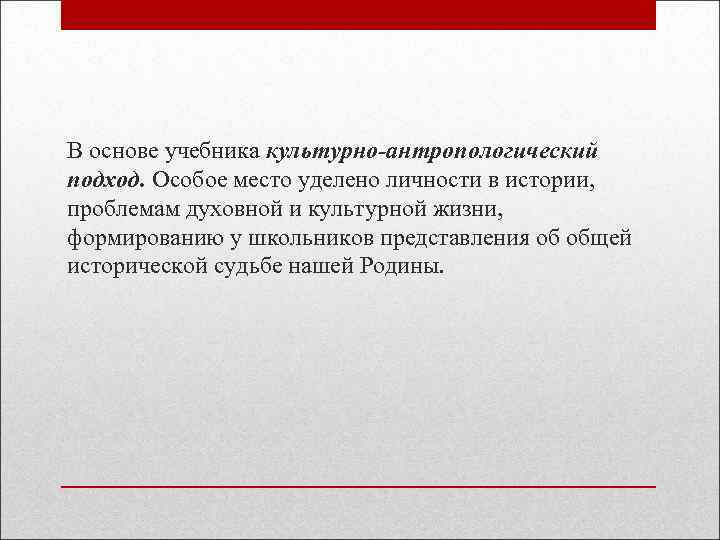 В основе учебника культурно-антропологический подход. Особое место уделено личности в истории, проблемам духовной и культурной жизни, формированию у школьников представления об общей исторической судьбе нашей Родины.